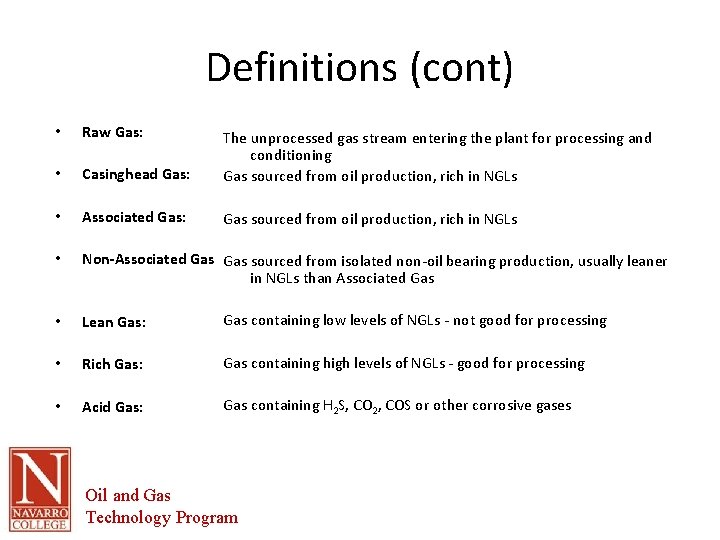 Definitions (cont)

• Raw Gas: The unprocessed gas stream entering the plant for processing and conditioning

• Casinghead Gas: Gas sourced from oil production, rich in NGLs

• Associated Gas: Gas sourced from oil production, rich in NGLs

• Non-Associated Gas Gas sourced from isolated non-oil bearing production, usually leaner in NGLs than Associated Gas

• Lean Gas: Gas containing low levels of NGLs - not good for processing

• Rich Gas: Gas containing high levels of NGLs - good for processing

• Acid Gas: Gas containing $H_2S$, $CO_2$, COS or other corrosive gases

N
NAVARRO COLLEGE

Oil and Gas
Technology Program